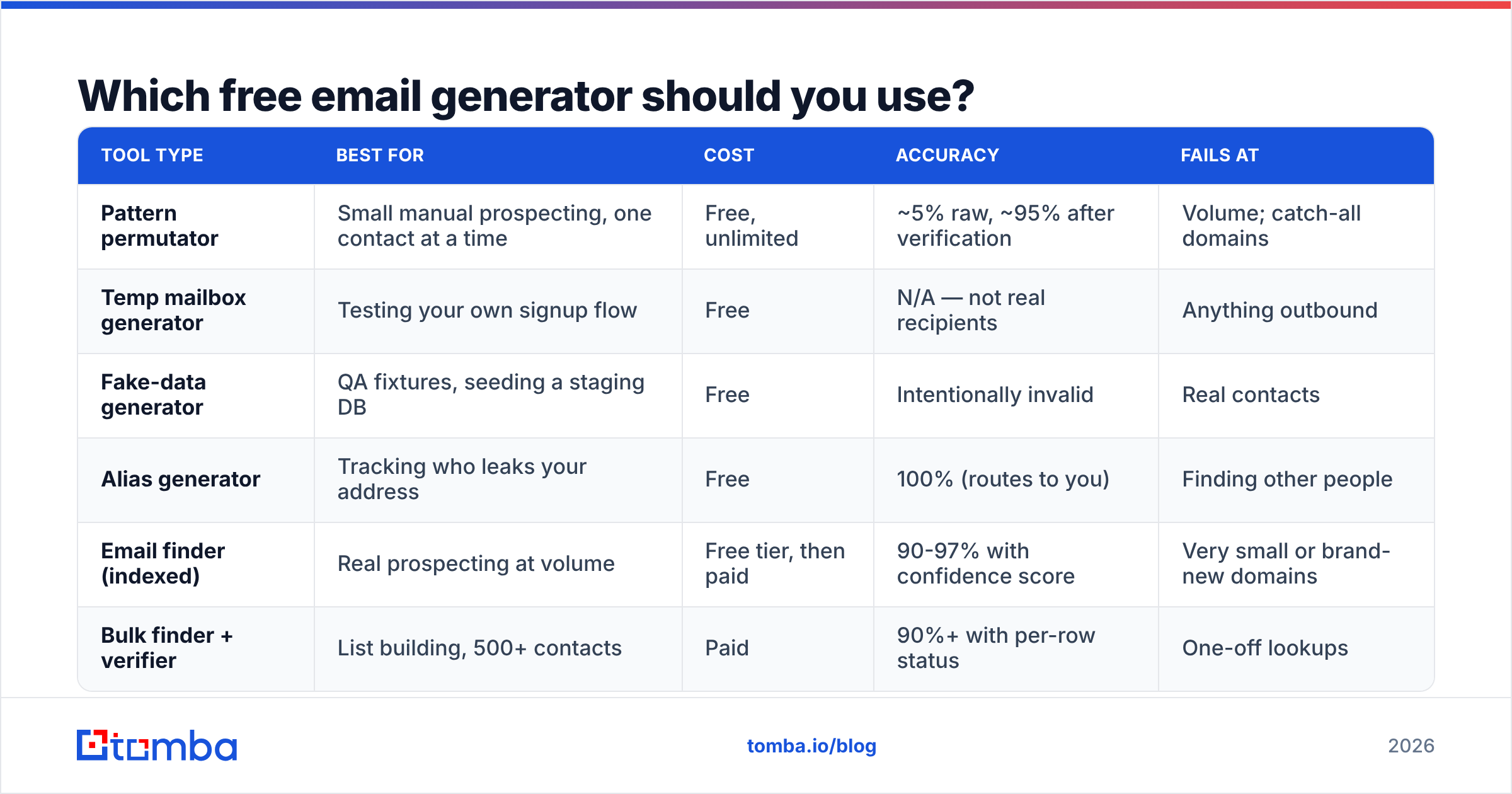 Which free email generator should you use?

| TOOL TYPE | BEST FOR | COST | ACCURACY | FAILS AT |
|---|---|---|---|---|
| Pattern permutator | Small manual prospecting, one contact at a time | Free, unlimited | ~5% raw, ~95% after verification | Volume; catch-all domains |
| Temp mailbox generator | Testing your own signup flow | Free | N/A — not real recipients | Anything outbound |
| Fake-data generator | QA fixtures, seeding a staging DB | Free | Intentionally invalid | Real contacts |
| Alias generator | Tracking who leaks your address | Free | 100% (routes to you) | Finding other people |
| Email finder (indexed) | Real prospecting at volume | Free tier, then paid | 90-97% with confidence score | Very small or brand-new domains |
| Bulk finder + verifier | List building, 500+ contacts | Paid | 90%+ with per-row status | One-off lookups |

tomba

tomba.io/blog

2026